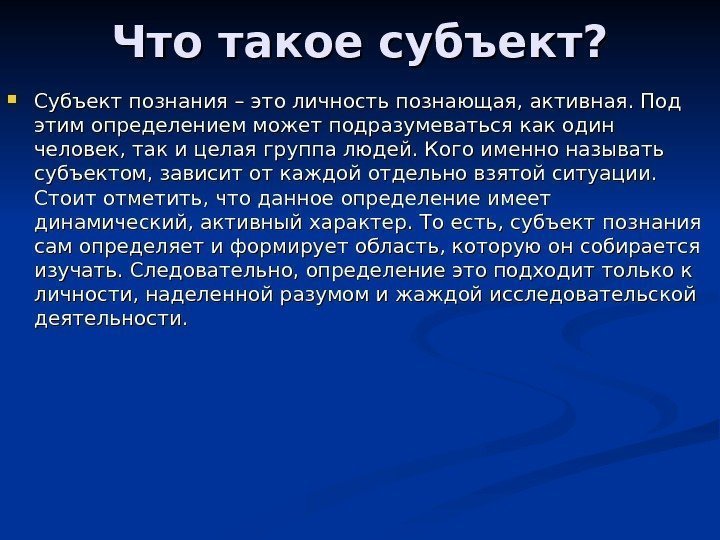 Что такое субъект?

Субъект познания – это личность познающая, активная. Под этим определением может подразумеваться как один человек, так и целая группа людей. Кого именно называть субъектом, зависит от каждой отдельно взятой ситуации. Стоит отметить, что данное определение имеет динамический, активный характер. То есть, субъект познания сам определяет и формирует область, которую он собирается изучать. Следовательно, определение это подходит только к личности, наделенной разумом и жаждой исследовательской деятельности.